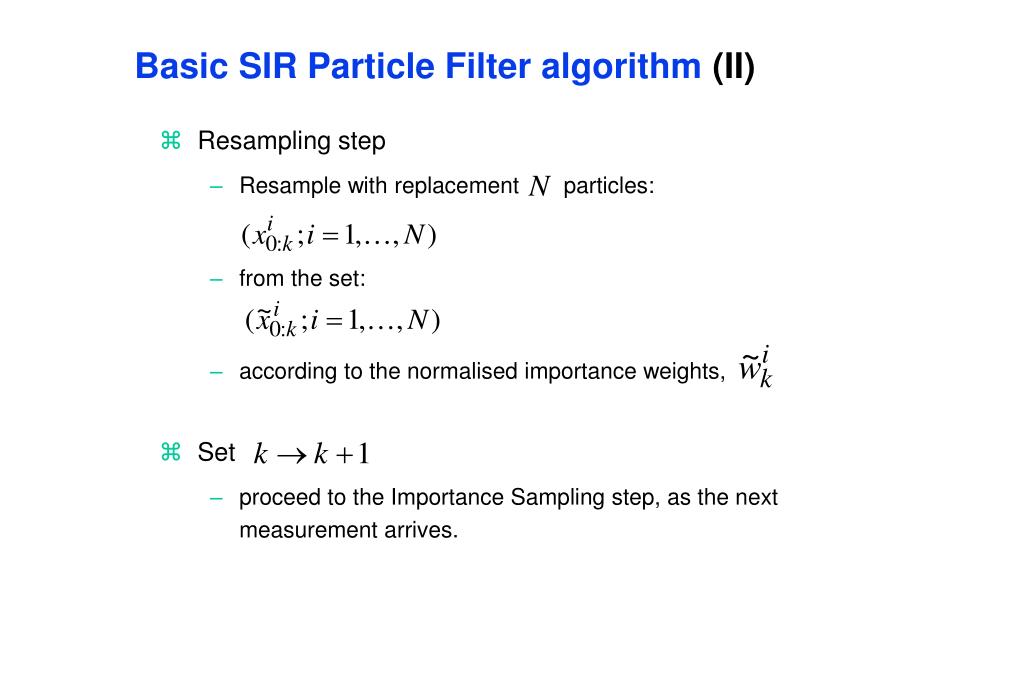 Basic SIR Particle Filter algorithm (II)

⌘ Resampling step

– Resample with replacement $N$ particles:

$(x_{0:k}^{i}; i = 1, \ldots, N)$

– from the set:

$(\tilde{x}_{0:k}^{i}; i = 1, \ldots, N)$

– according to the normalised importance weights, $\tilde{w}_{k}^{i}$

⌘ Set $k \rightarrow k+1$

– proceed to the Importance Sampling step, as the next measurement arrives.